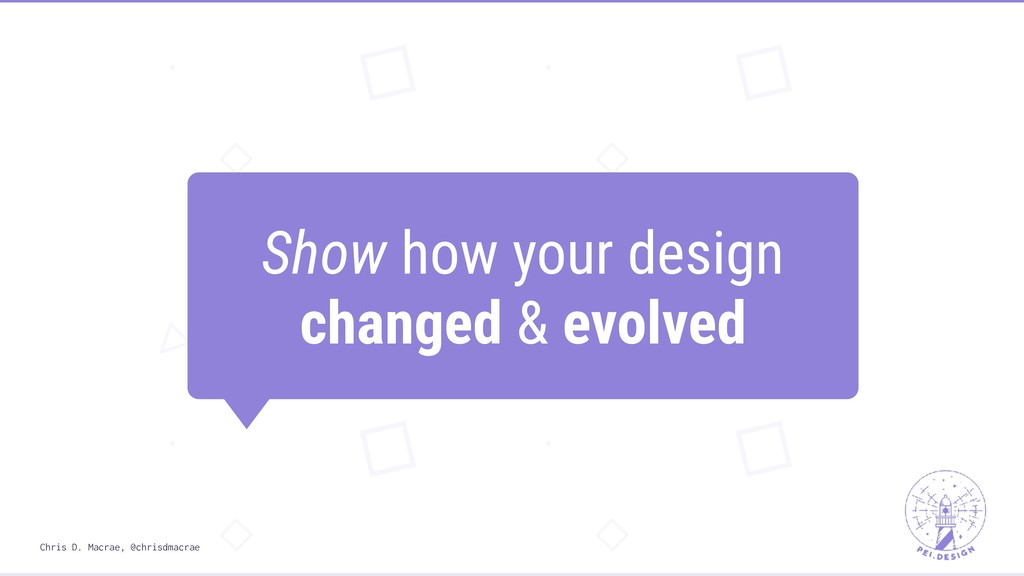 Show how your design changed & evolved

Chris D. Macrae, @chrisdmacrae

PEI.DESIGN